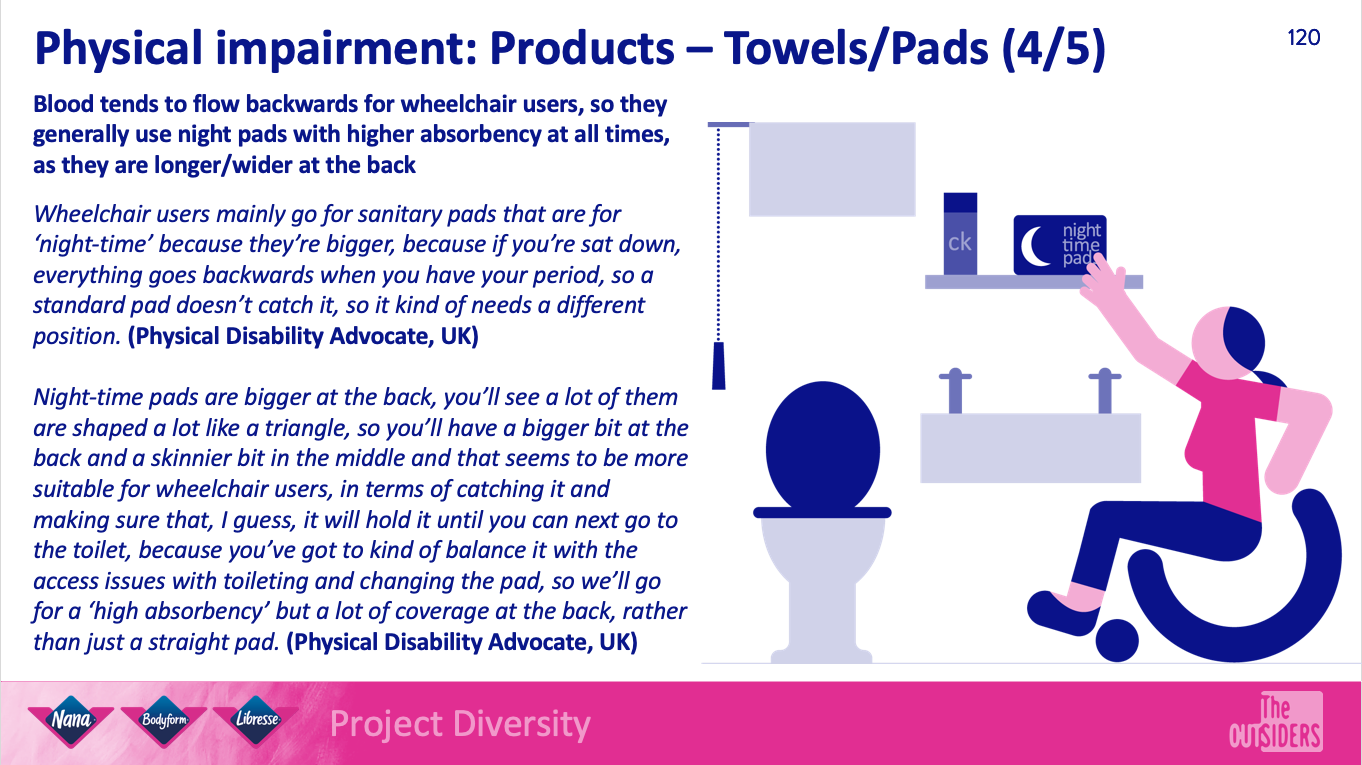 Physical impairment: Products – Towels/Pads (4/5)

120

Blood tends to flow backwards for wheelchair users, so they generally use night pads with higher absorbency at all times, as they are longer/wider at the back

Wheelchair users mainly go for sanitary pads that are for 'night-time' because they're bigger, because if you're sat down, everything goes backwards when you have your period, so a standard pad doesn't catch it, so it kind of needs a different position. (Physical Disability Advocate, UK)

Night-time pads are bigger at the back, you'll see a lot of them are shaped a lot like a triangle, so you'll have a bigger bit at the back and a skinnier bit in the middle and that seems to be more suitable for wheelchair users, in terms of catching it and making sure that, I guess, it will hold it until you can next go to the toilet, because you've got to kind of balance it with the access issues with toileting and changing the pad, so we'll go for a 'high absorbency' but a lot of coverage at the back, rather than just a straight pad. (Physical Disability Advocate, UK)

ck

night time pad

Nana Bodyform Libresse

Project Diversity

The OUTSIDERS